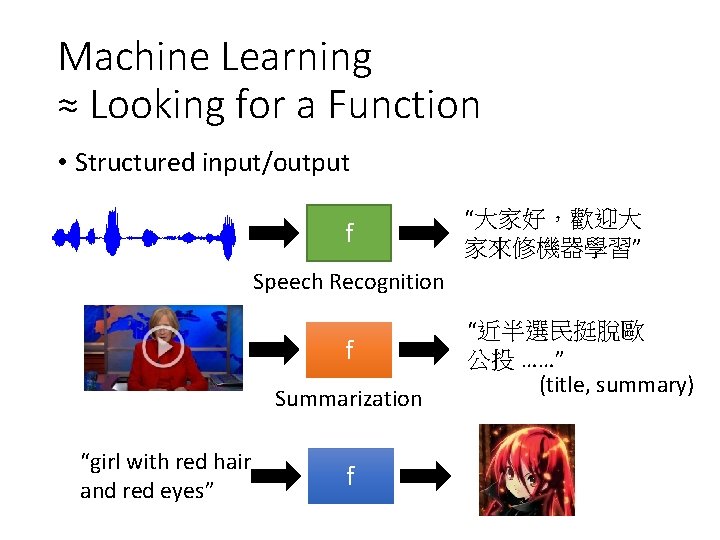 Machine Learning
≈ Looking for a Function

• Structured input/output

f

"大家好，歡迎大家來修機器學習"

Speech Recognition

f

"近半選民挺脫歐公投 ……"

(title, summary)

Summarization

"girl with red hair and red eyes"

f